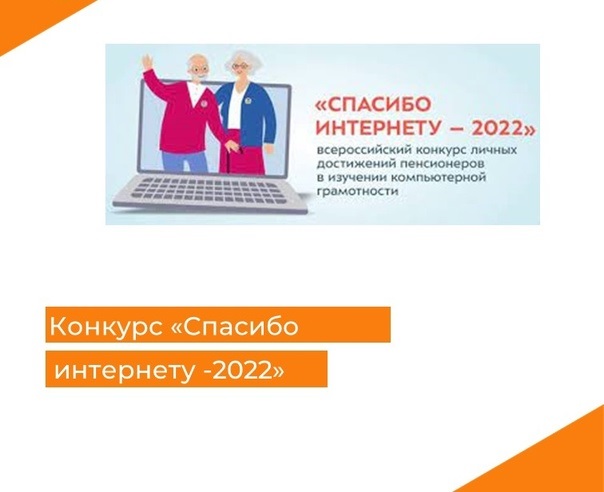 «СПАСИБО ИНТЕРНЕТУ – 2022»
всероссийский конкурс личных достижений пенсионеров в изучении компьютерной грамотности

Конкурс «Спасибо интернету -2022»